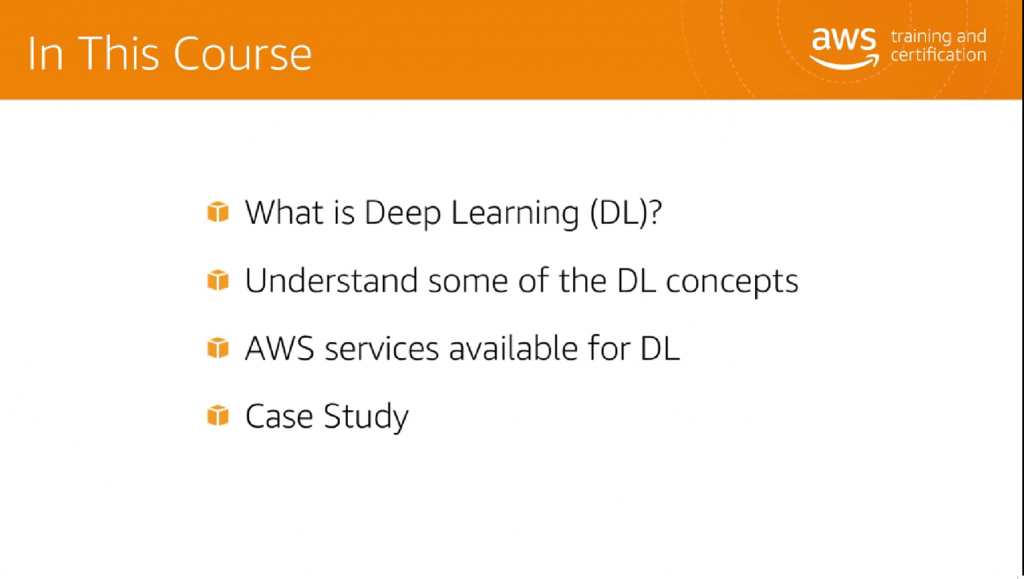 In This Course

aws training and certification

What is Deep Learning (DL)?

Understand some of the DL concepts

AWS services available for DL

Case Study